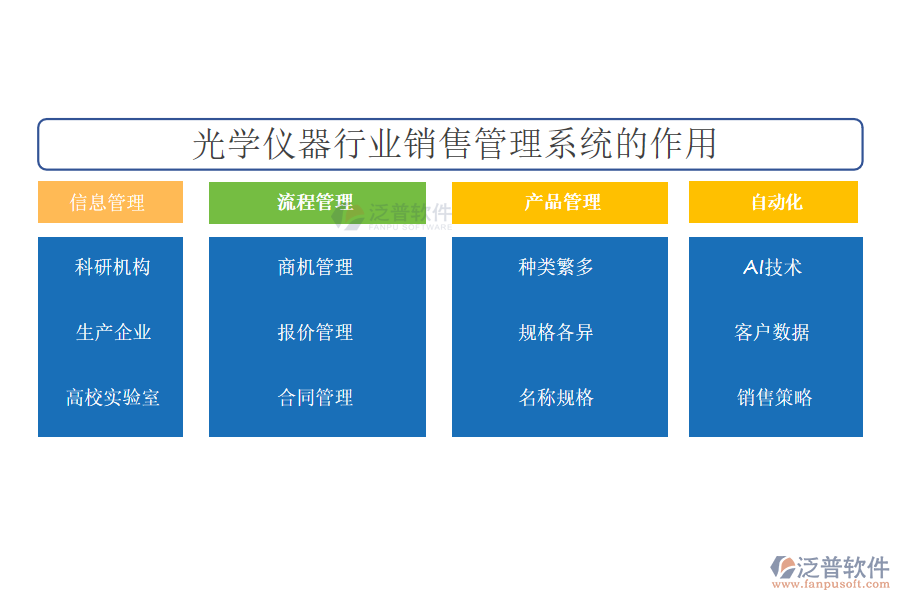 光学仪器行业销售管理系统的作用

信息管理

科研机构

生产企业

高校实验室

流程管理

泛普软件
FANPU SOFTWARE

商机管理

报价管理

合同管理

产品管理

种类繁多

规格各异

名称规格

自动化

AI技术

客户数据

销售策略

泛普软件
www.fanpusoft.com